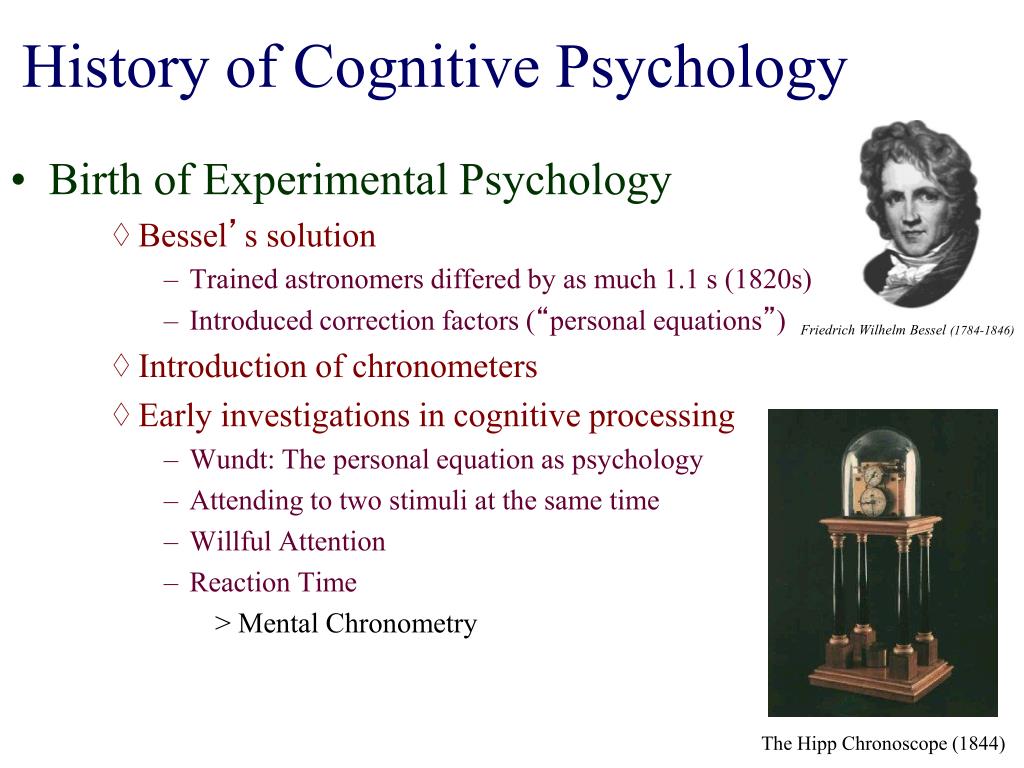 History of Cognitive Psychology

• Birth of Experimental Psychology

◊ Bessel’ s solution

– Trained astronomers differed by as much 1.1 s (1820s)

– Introduced correction factors (“personal equations”)

Friedrich Wilhelm Bessel (1784-1846)

◊ Introduction of chronometers

◊ Early investigations in cognitive processing

– Wundt: The personal equation as psychology

– Attending to two stimuli at the same time

– Willful Attention

– Reaction Time

> Mental Chronometry

The Hipp Chronoscope (1844)